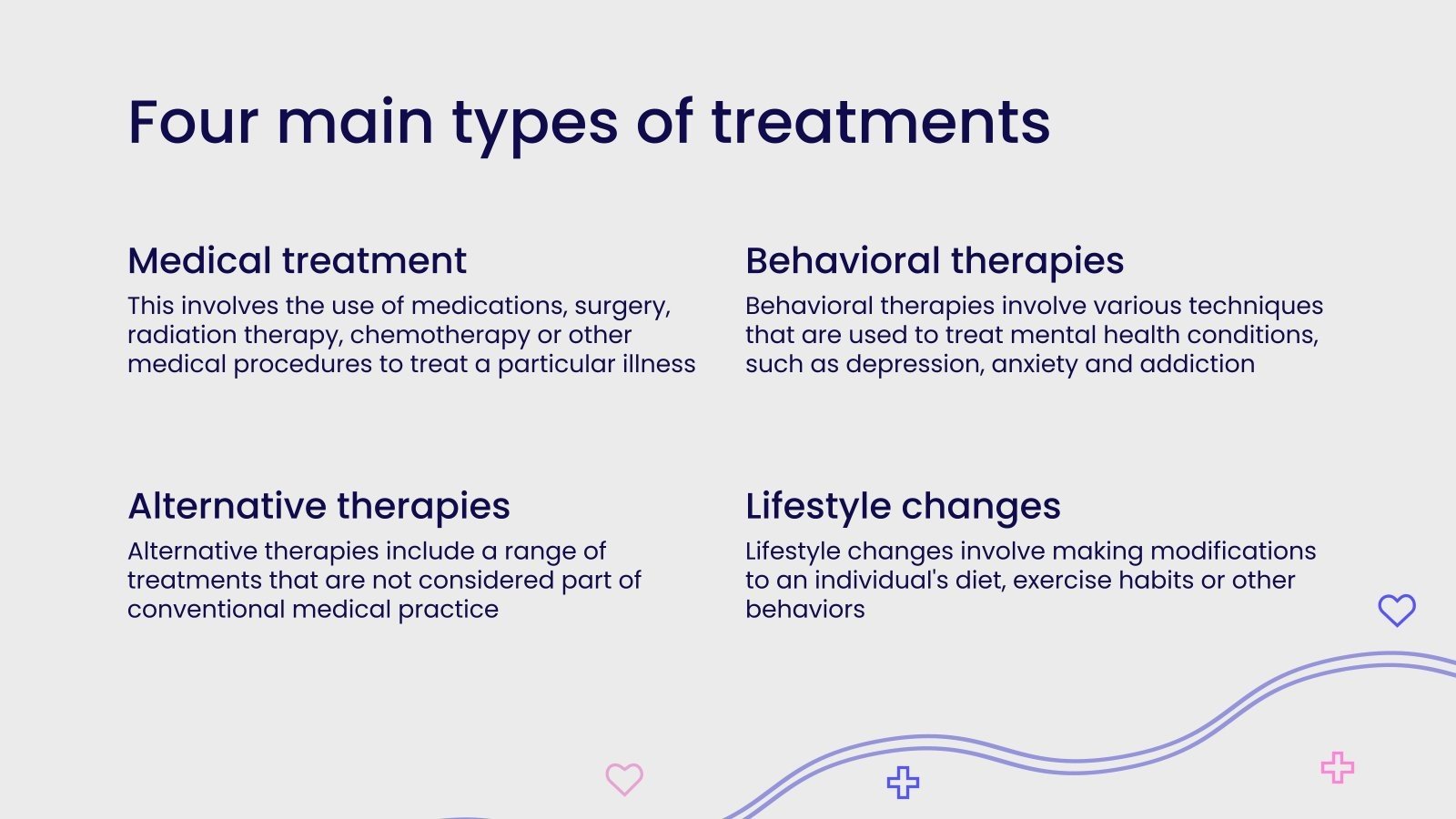 Four main types of treatments

Medical treatment

This involves the use of medications, surgery, radiation therapy, chemotherapy or other medical procedures to treat a particular illness

Behavioral therapies

Behavioral therapies involve various techniques that are used to treat mental health conditions, such as depression, anxiety and addiction

Alternative therapies

Alternative therapies include a range of treatments that are not considered part of conventional medical practice

Lifestyle changes

Lifestyle changes involve making modifications to an individual's diet, exercise habits or other behaviors